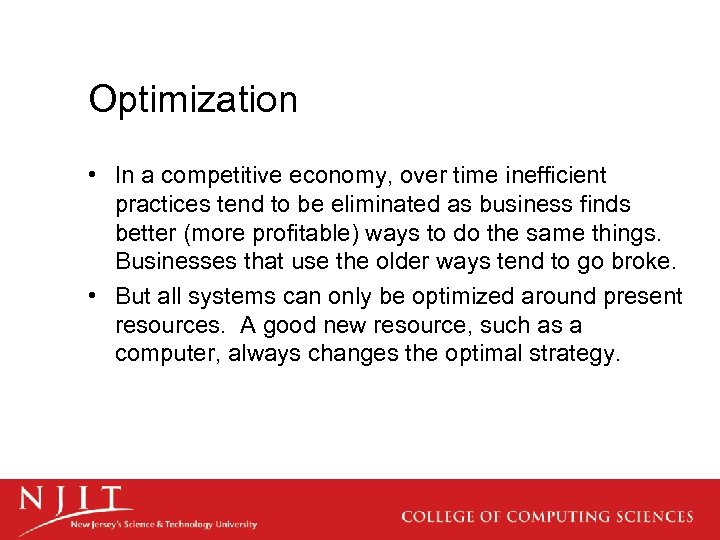 Optimization

• In a competitive economy, over time inefficient practices tend to be eliminated as business finds better (more profitable) ways to do the same things. Businesses that use the older ways tend to go broke.

• But all systems can only be optimized around present resources. A good new resource, such as a computer, always changes the optimal strategy.

NJIT
New Jersey's Science & Technology University

COLLEGE OF COMPUTING SCIENCES